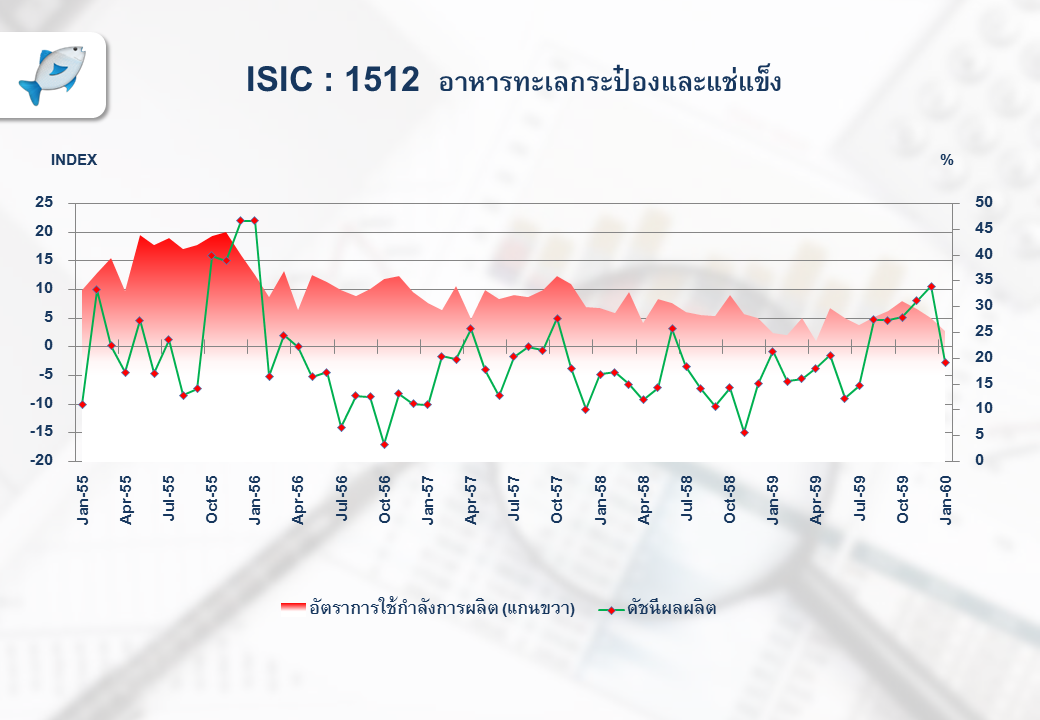 ISIC : 1512 อาหารทะเลกระป๋องและแช่แข็ง

INDEX

%

25
20
15
10
5
0
-5
-10
-15
-20

50
45
40
35
30
25
20
15
10
5
0

Jan-55
Apr-55
Jul-55
Oct-55
Jan-56
Apr-56
Jul-56
Oct-56
Jan-57
Apr-57
Jul-57
Oct-57
Jan-58
Apr-58
Jul-58
Oct-58
Jan-59
Apr-59
Jul-59
Oct-59
Jan-60

อัตราการใช้กำลังการผลิต (แกนขวา)
ดัชนีผลผลิต